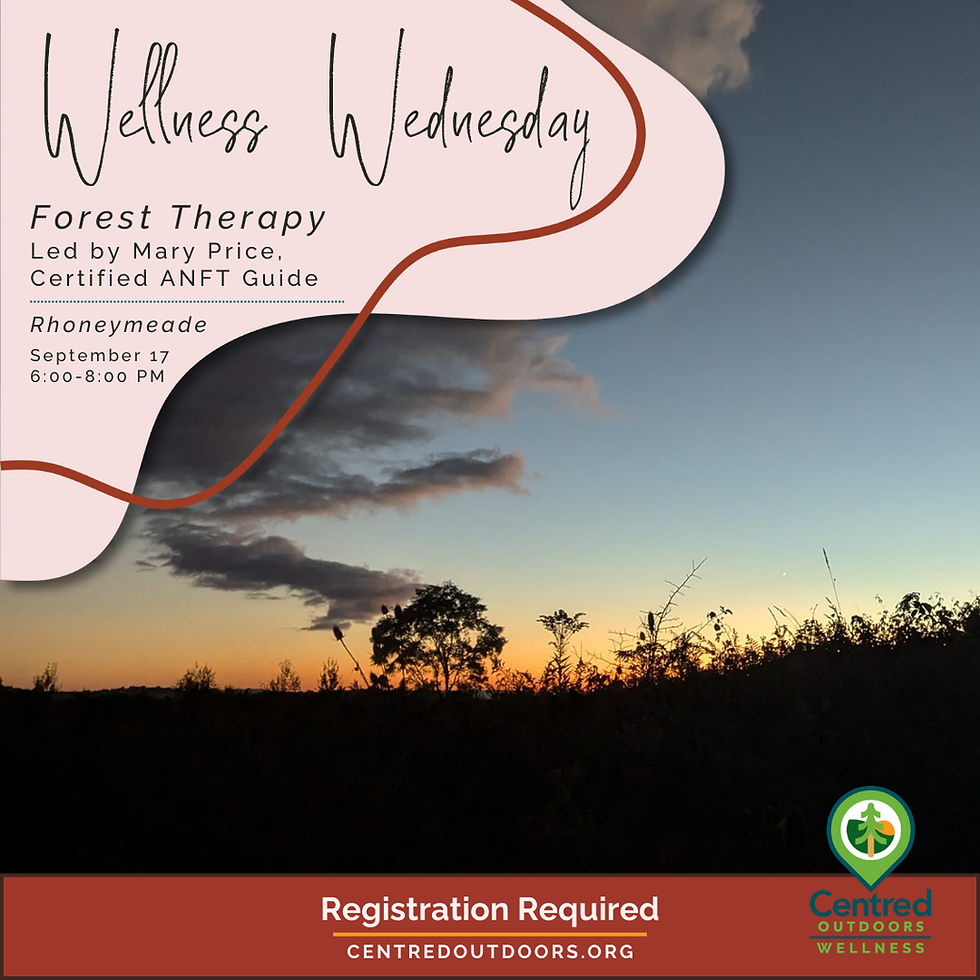 Wellness Wednesday

Forest Therapy
Led by Mary Price, Certified ANFT Guide

Rhoneymeade
September 17
6:00-8:00 PM

Registration Required
CENTREDOUTDOORS.ORG

Centred
OUTDOORS
WELLNESS